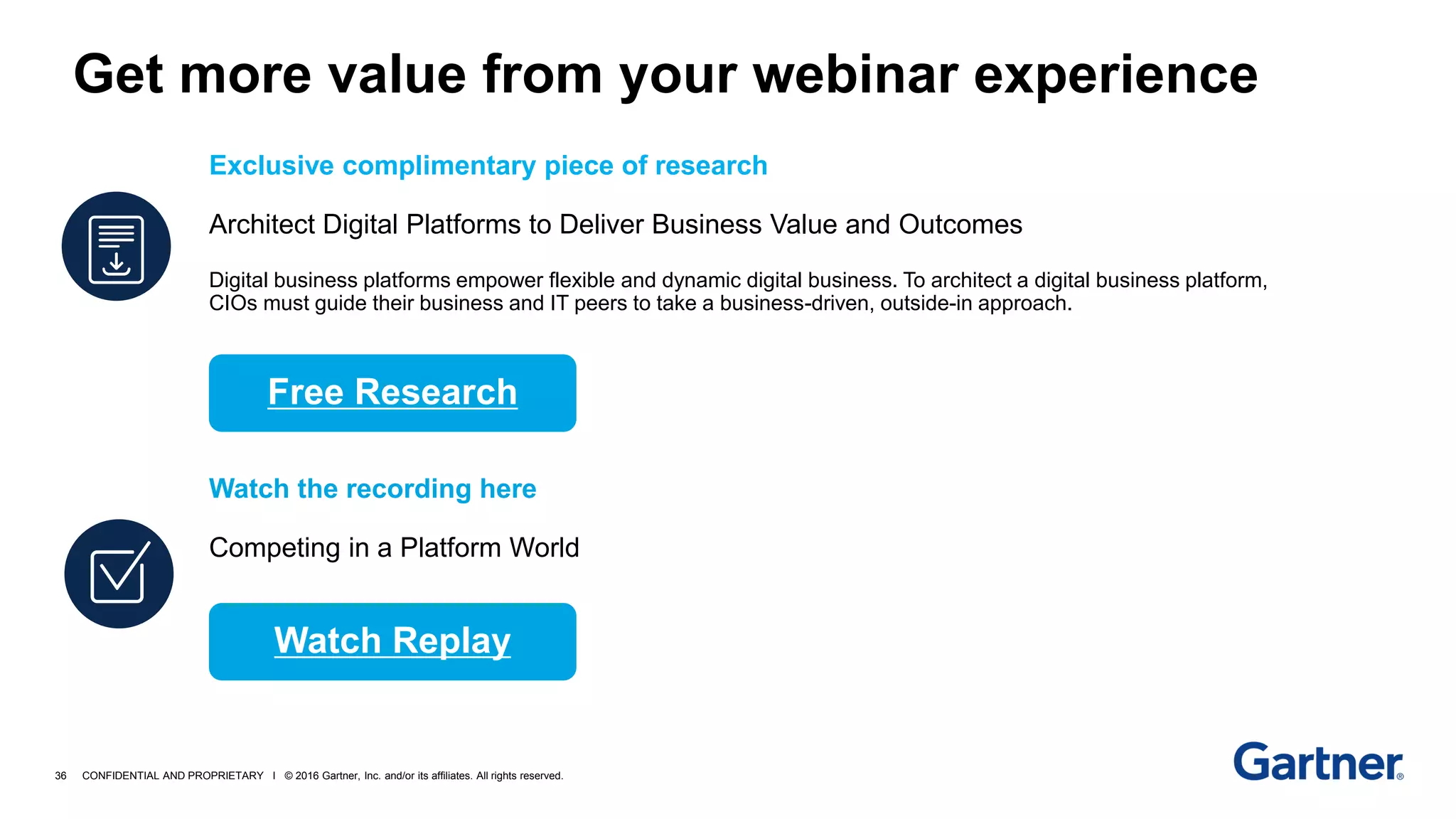 Get more value from your webinar experience

Exclusive complimentary piece of research

Architect Digital Platforms to Deliver Business Value and Outcomes

Digital business platforms empower flexible and dynamic digital business. To architect a digital business platform, CIOs must guide their business and IT peers to take a business-driven, outside-in approach.

Free Research

Watch the recording here

Competing in a Platform World

Watch Replay

36 CONFIDENTIAL AND PROPRIETARY I © 2016 Gartner, Inc. and/or its affiliates. All rights reserved.

Gartner®